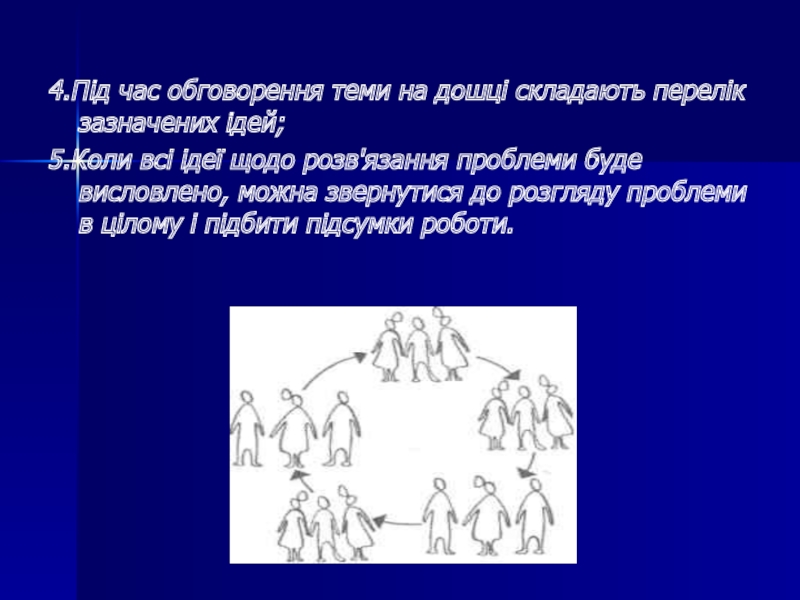 4.Під час обговорення теми на дошці складають перелік зазначених ідей;

5.Коли всі ідеї щодо розв'язання проблеми буде висловлено, можна звернутися до розгляду проблеми в цілому і підбити підсумки роботи.